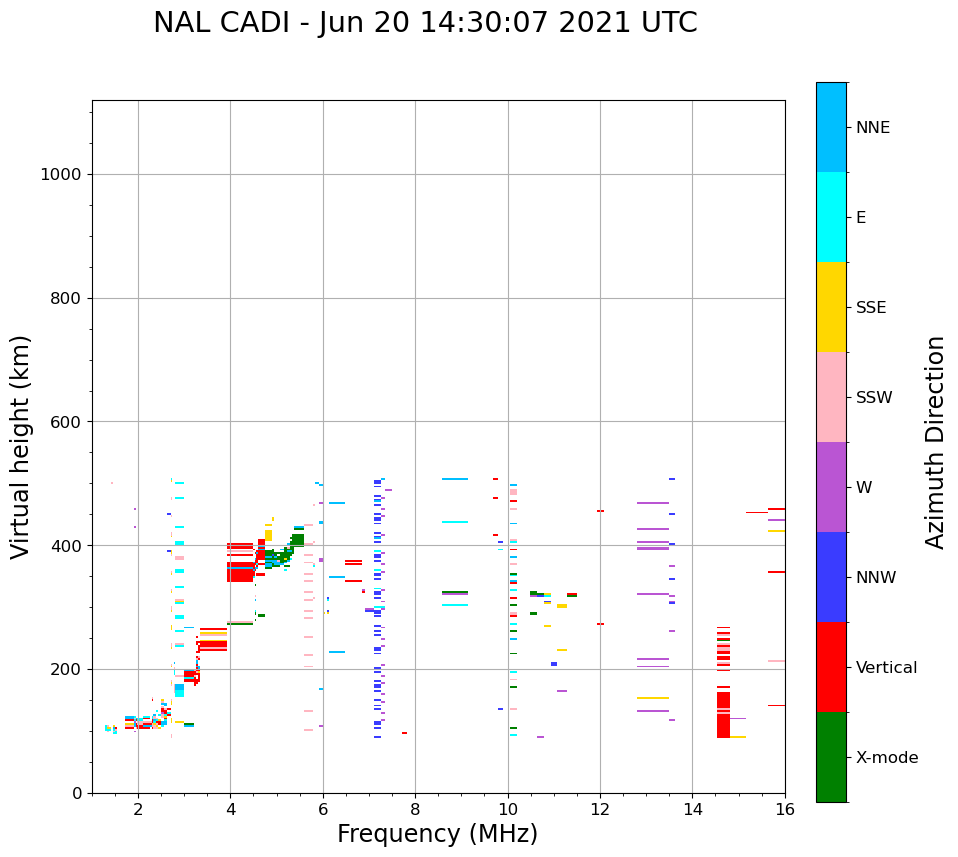 NAL CADI - Jun 20 14:30:07 2021 UTC

Virtual height (km)

1000
800
600
400
200
0

2
4
6
8
10
12
14
16

Frequency (MHz)

NNE
E
SSE
SSW
W
NNW
Vertical
X-mode

Azimuth Direction